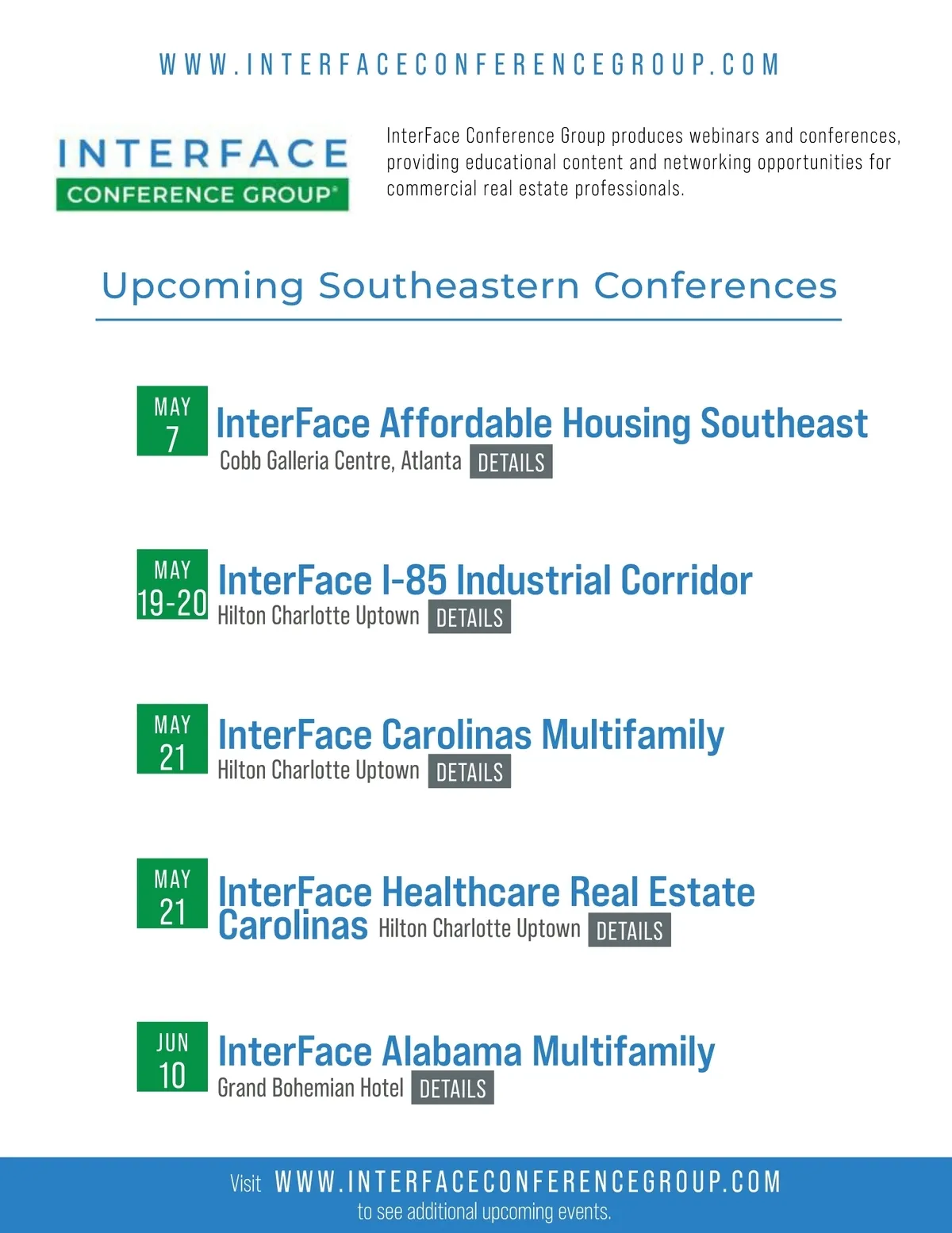 WWW.INTERFACECONFERENCEGROUP.COM

INTERFACE
CONFERENCE GROUP®

InterFace Conference Group produces webinars and conferences, providing educational content and networking opportunities for commercial real estate professionals.

Upcoming Southeastern Conferences

MAY 7
InterFace Affordable Housing Southeast
Cobb Galleria Centre, Atlanta DETAILS

MAY 19-20
InterFace I-85 Industrial Corridor
Hilton Charlotte Uptown DETAILS

MAY 21
InterFace Carolinas Multifamily
Hilton Charlotte Uptown DETAILS

MAY 21
InterFace Healthcare Real Estate Carolinas Hilton Charlotte Uptown DETAILS

JUN 10
InterFace Alabama Multifamily
Grand Bohemian Hotel DETAILS

Visit WWW.INTERFACECONFERENCEGROUP.COM to see additional upcoming events.